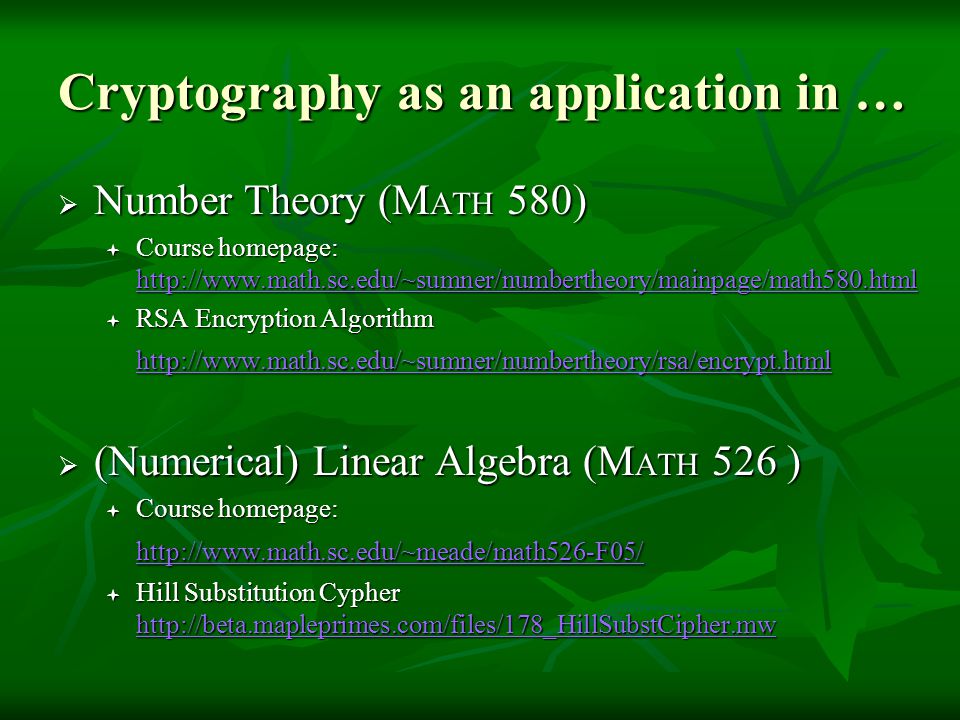 Cryptography as an application in …

Number Theory (MATH 580)

Course homepage: http://www.math.sc.edu/~sumner/numbertheory/mainpage/math580.html

RSA Encryption Algorithm

http://www.math.sc.edu/~sumner/numbertheory/rsa/encrypt.html

(Numerical) Linear Algebra (MATH 526 )

Course homepage:

http://www.math.sc.edu/~meade/math526-F05/

Hill Substitution Cypher http://beta.mapleprimes.com/files/178_HillSubstCipher.mw